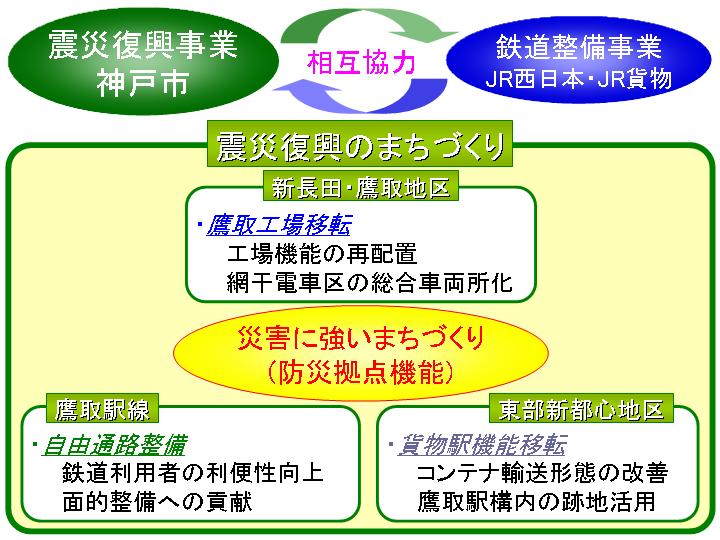 震災復興事業
神戸市

相互協力

鉄道整備事業
JR西日本・JR貨物

震災復興のまちづくり

新長田・鷹取地区

・鷹取工場移転
工場機能の再配置
網干電車区の総合車両所化

災害に強いまちづくり
（防災拠点機能）

鷹取駅線

・自由通路整備
鉄道利用者の利便性向上
面的整備への貢献

東部新都心地区

・貨物駅機能移転
コンテナ輸送形態の改善
鷹取駅構内の跡地活用